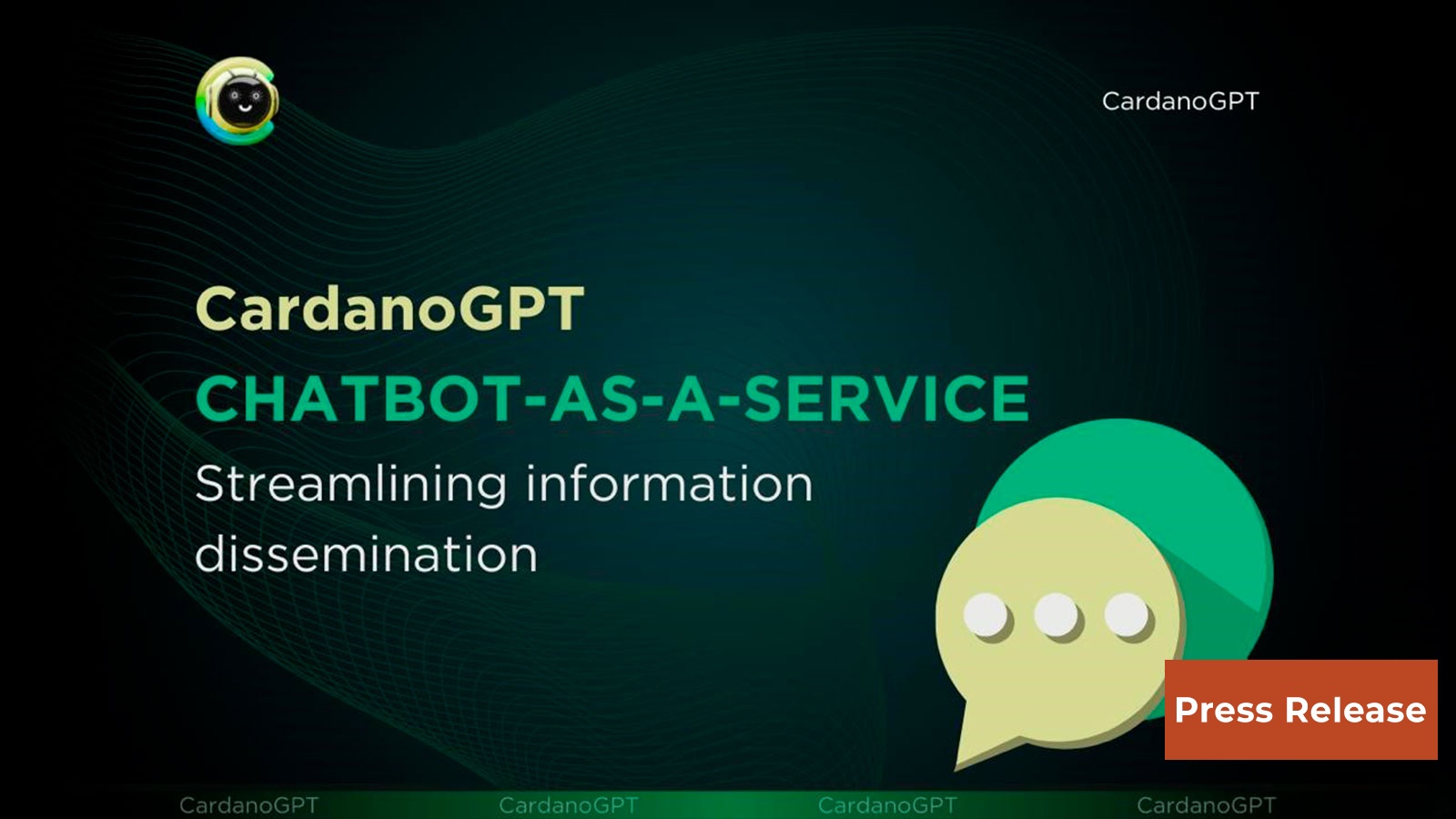 CardanoGPT

CardanoGPT
CHATBOT-AS-A-SERVICE
Streamlining information dissemination

Press Release

CardanoGPT CardanoGPT CardanoGPT CardanoGPT